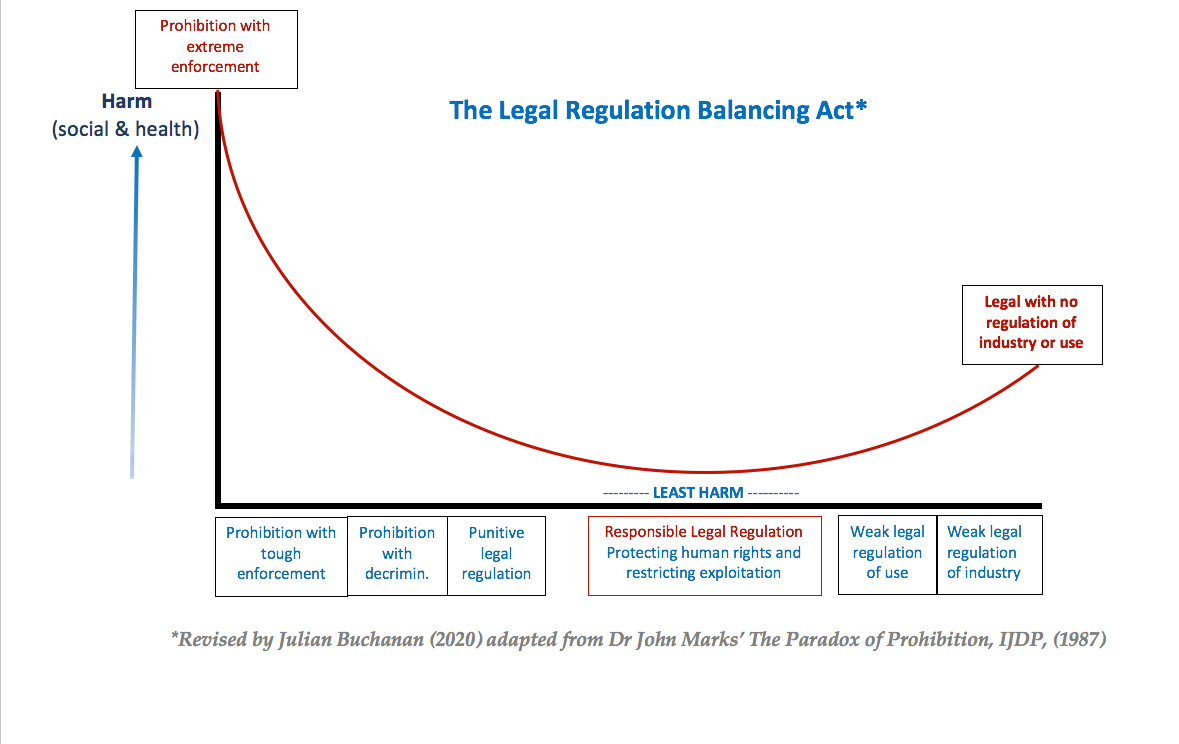 Prohibition with extreme enforcement

Harm
(social & health)

The Legal Regulation Balancing Act*

Legal with no regulation of industry or use

--------- LEAST HARM ----------

Prohibition with tough enforcement

Prohibition with decrimin.

Punitive legal regulation

Responsible Legal Regulation
Protecting human rights and restricting exploitation

Weak legal regulation of use

Weak legal regulation of industry

*Revised by Julian Buchanan (2020) adapted from Dr John Marks' The Paradox of Prohibition, IJDP, (1987)